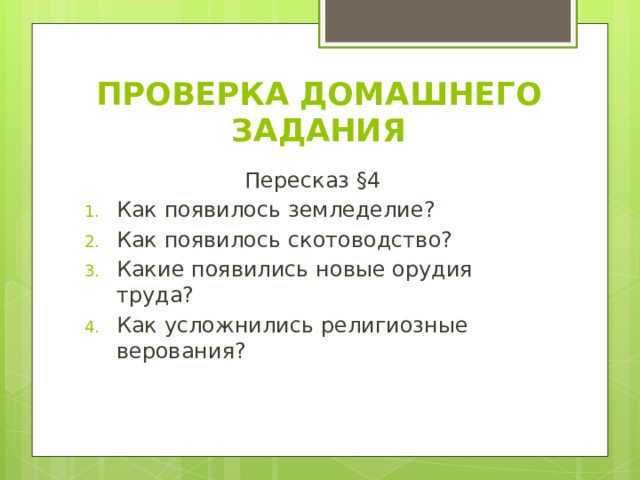 ПРОВЕРКА ДОМАШНЕГО ЗАДАНИЯ

Пересказ §4

1. Как появилось земледелие?
2. Как появилось скотоводство?
3. Какие появились новые орудия труда?
4. Как усложнились религиозные верования?